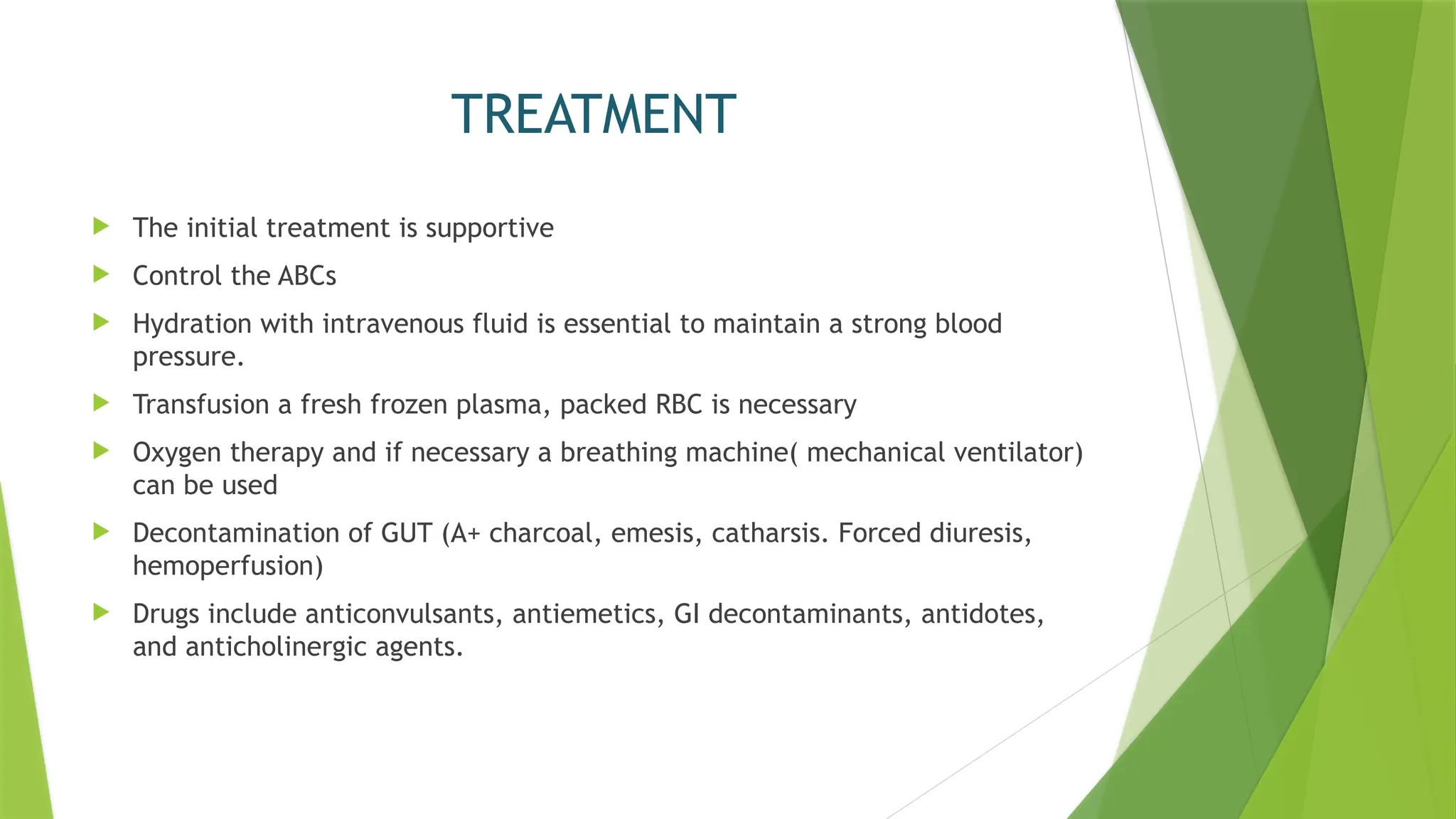 TREATMENT

The initial treatment is supportive

Control the ABCs

Hydration with intravenous fluid is essential to maintain a strong blood pressure.

Transfusion a fresh frozen plasma, packed RBC is necessary

Oxygen therapy and if necessary a breathing machine( mechanical ventilator) can be used

Decontamination of GUT (A+ charcoal, emesis, catharsis. Forced diuresis, hemoperfusion)

Drugs include anticonvulsants, antiemetics, GI decontaminants, antidotes, and anticholinergic agents.